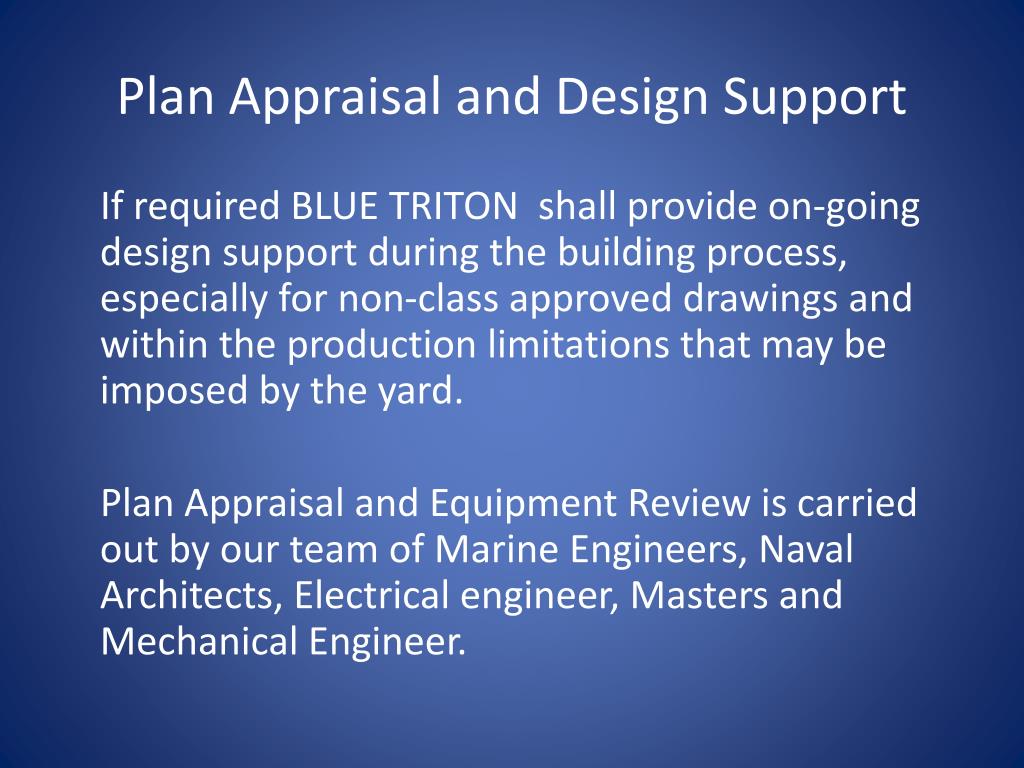 Plan Appraisal and Design Support

If required BLUE TRITON  shall provide on-going design support during the building process, especially for non-class approved drawings and within the production limitations that may be imposed by the yard.

Plan Appraisal and Equipment Review is carried out by our team of Marine Engineers, Naval Architects, Electrical engineer, Masters and Mechanical Engineer.